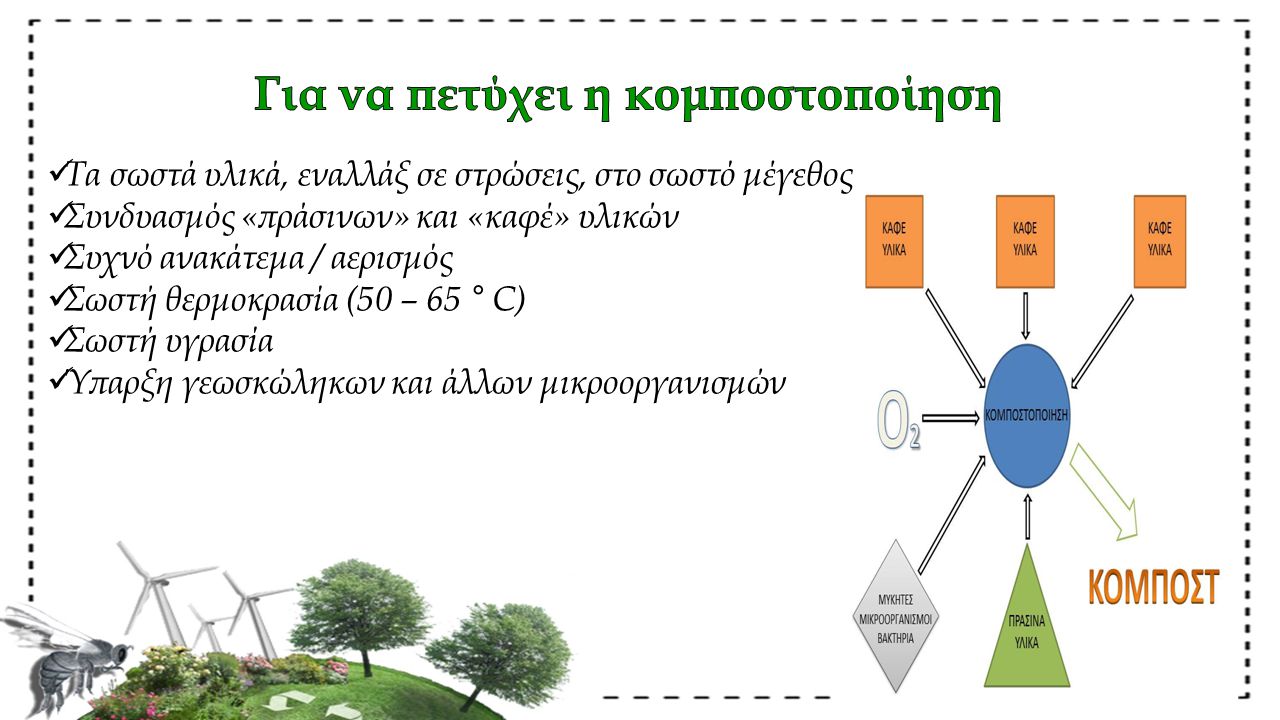 Για να πετύχει η κομποστοποίηση

✓Τα σωστά υλικά, εναλλάξ σε στρώσεις, στο σωστό μέγεθος
✓Συνδυασμός «πράσινων» και «καφέ» υλικών
✓Συχνό ανακάτεμα / αερισμός
✓Σωστή θερμοκρασία (50 – 65 ° C)
✓Σωστή υγρασία
✓Ύπαρξη γεωσκώληκων και άλλων μικροοργανισμών

ΚΑΦΕ ΥΛΙΚΑ

ΚΑΦΕ ΥΛΙΚΑ

ΚΑΦΕ ΥΛΙΚΑ

$O_2$

ΚΟΜΠΟΣΤΟΠΟΙΗΣΗ

ΜΥΚΗΤΕΣ ΜΙΚΡΟΟΡΓΑΝΙΣΜΟΙ ΒΑΚΤΗΡΙΑ

ΠΡΑΣΙΝΑ ΥΛΙΚΑ

ΚΟΜΠΟΣΤ